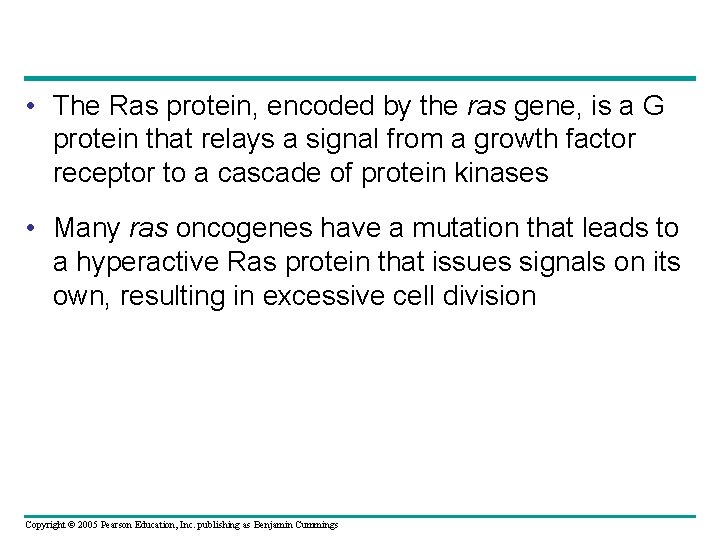 • The Ras protein, encoded by the ras gene, is a G protein that relays a signal from a growth factor receptor to a cascade of protein kinases

• Many ras oncogenes have a mutation that leads to a hyperactive Ras protein that issues signals on its own, resulting in excessive cell division

Copyright © 2005 Pearson Education, Inc. publishing as Benjamin Cummings